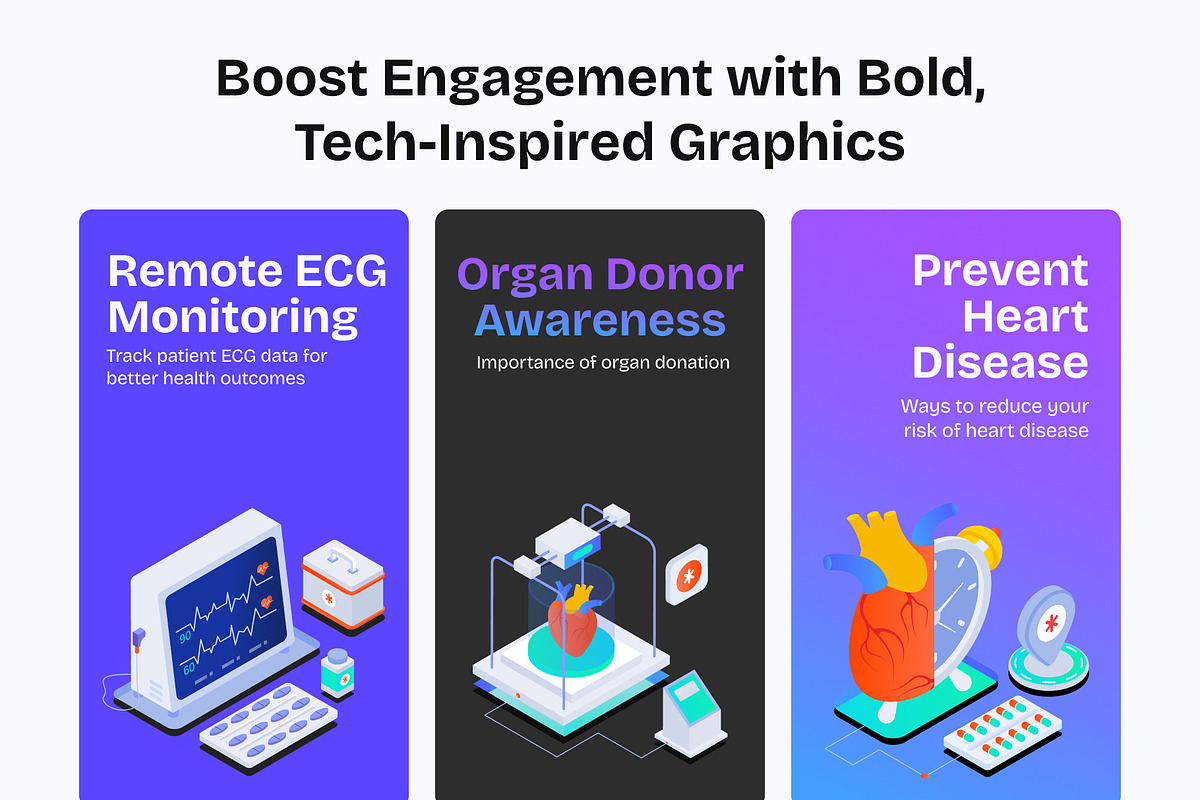 Boost Engagement with Bold, Tech-Inspired Graphics

Remote ECG Monitoring

Track patient ECG data for better health outcomes

90

60

Organ Donor Awareness

Importance of organ donation

Prevent Heart Disease

Ways to reduce your risk of heart disease